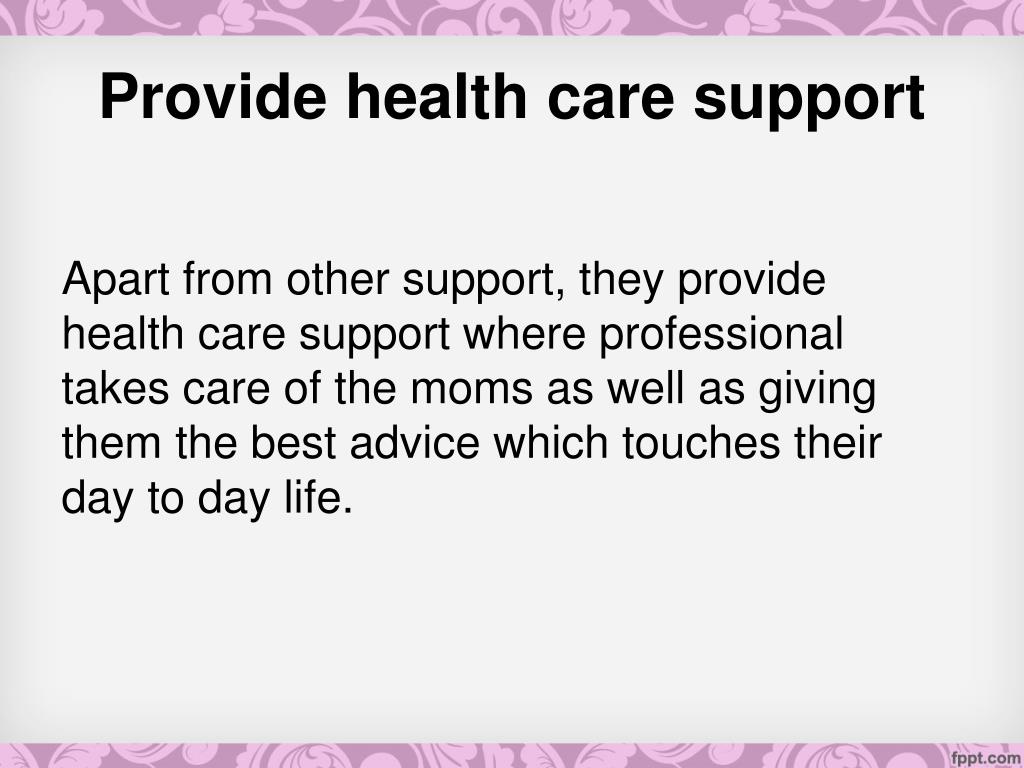 Provide health care support

Apart from other support, they provide health care support where professional takes care of the moms as well as giving them the best advice which touches their day to day life.

fppt.com